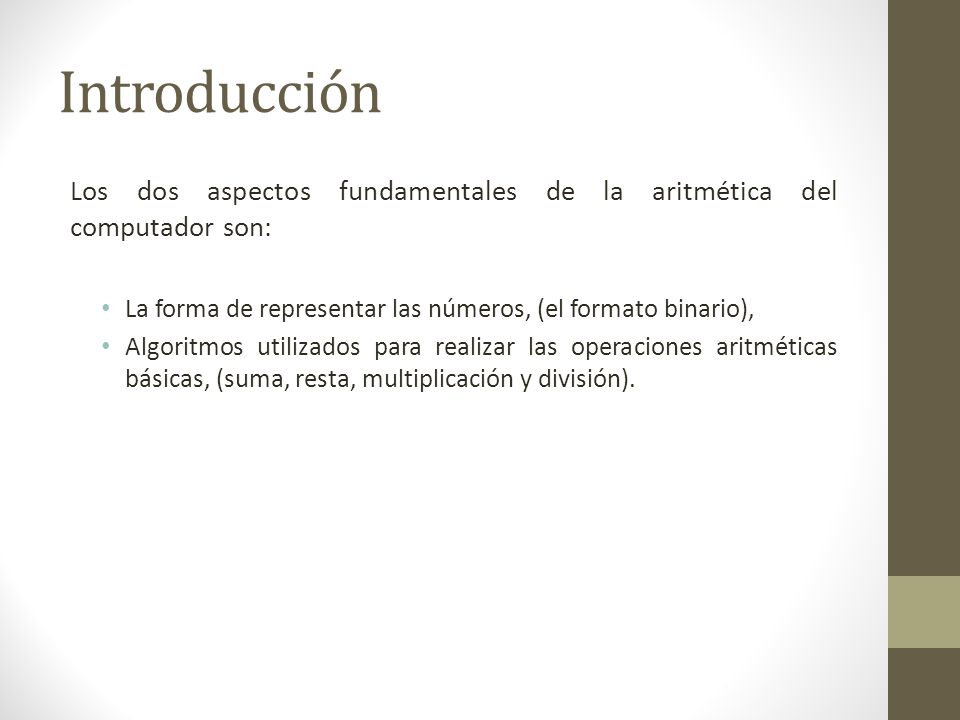 Introducción

Los dos aspectos fundamentales de la aritmética del computador son:

• La forma de representar las números, (el formato binario),
• Algoritmos utilizados para realizar las operaciones aritméticas básicas, (suma, resta, multiplicación y división).